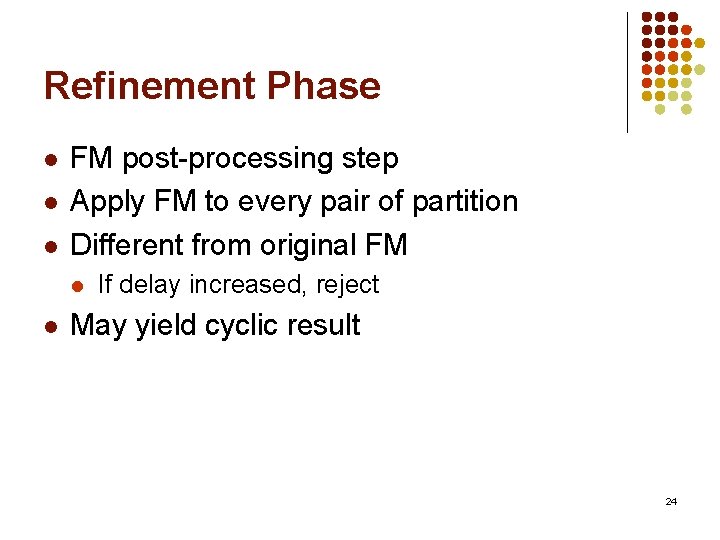 Refinement Phase

- FM post-processing step
- Apply FM to every pair of partition
- Different from original FM
  - If delay increased, reject
- May yield cyclic result

24